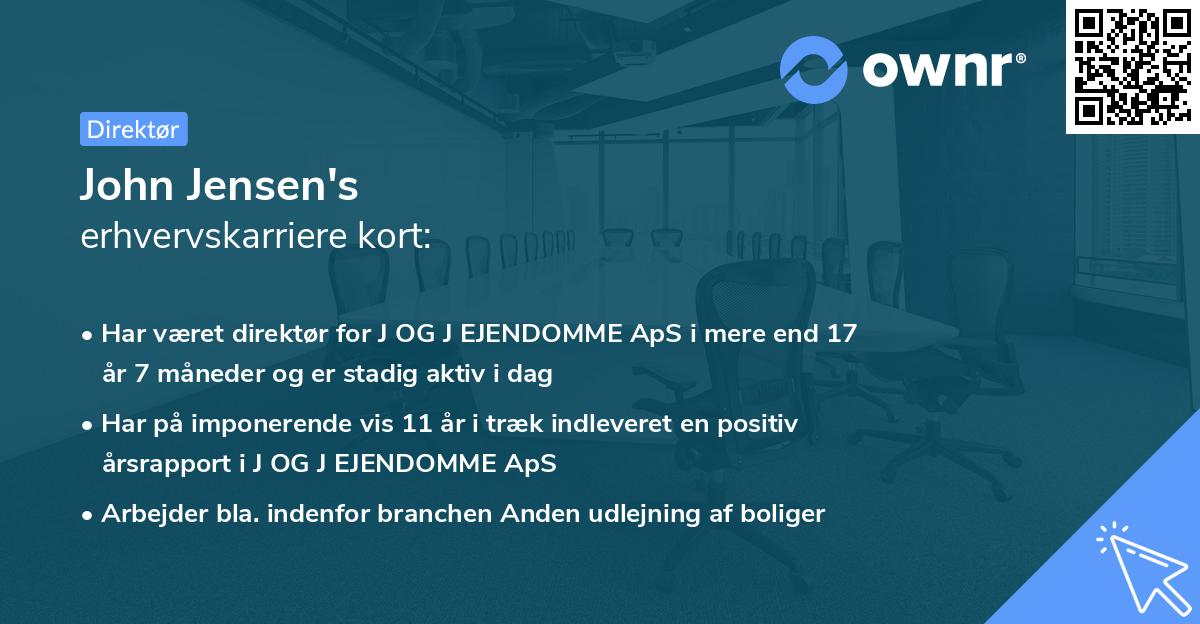 ownr®

Direktør

John Jensen's
erhvervskarriere kort:

• Har været direktør for J OG J EJENDOMME ApS i mere end 17 år 7 måneder og er stadig aktiv i dag

• Har på imponerende vis 11 år i træk indleveret en positiv årsrapport i J OG J EJENDOMME ApS

• Arbejder bla. indenfor branchen Anden udlejning af boliger